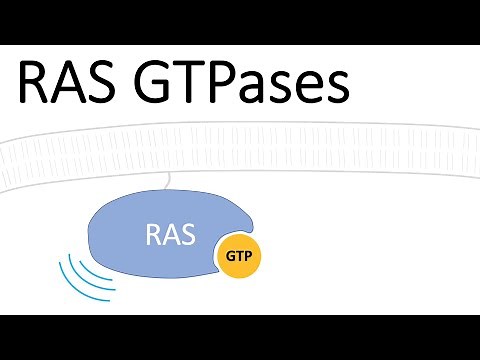 RAS GTPases

RAS

GTP